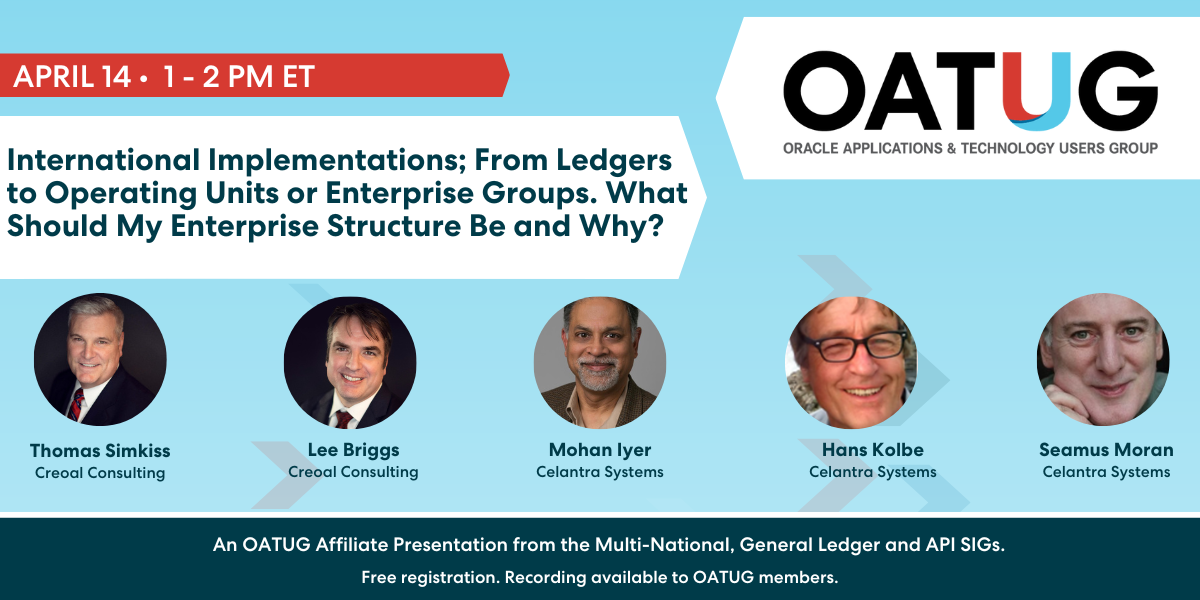 APRIL 14 • 1 - 2 PM ET

OATUG
ORACLE APPLICATIONS & TECHNOLOGY USERS GROUP

International Implementations; From Ledgers to Operating Units or Enterprise Groups. What Should My Enterprise Structure Be and Why?

Thomas Simkiss
Creoal Consulting

Lee Briggs
Creoal Consulting

Mohan Iyer
Celantra Systems

Hans Kolbe
Celantra Systems

Seamus Moran
Celantra Systems

An OATUG Affiliate Presentation from the Multi-National, General Ledger and API SIGs.

Free registration. Recording available to OATUG members.